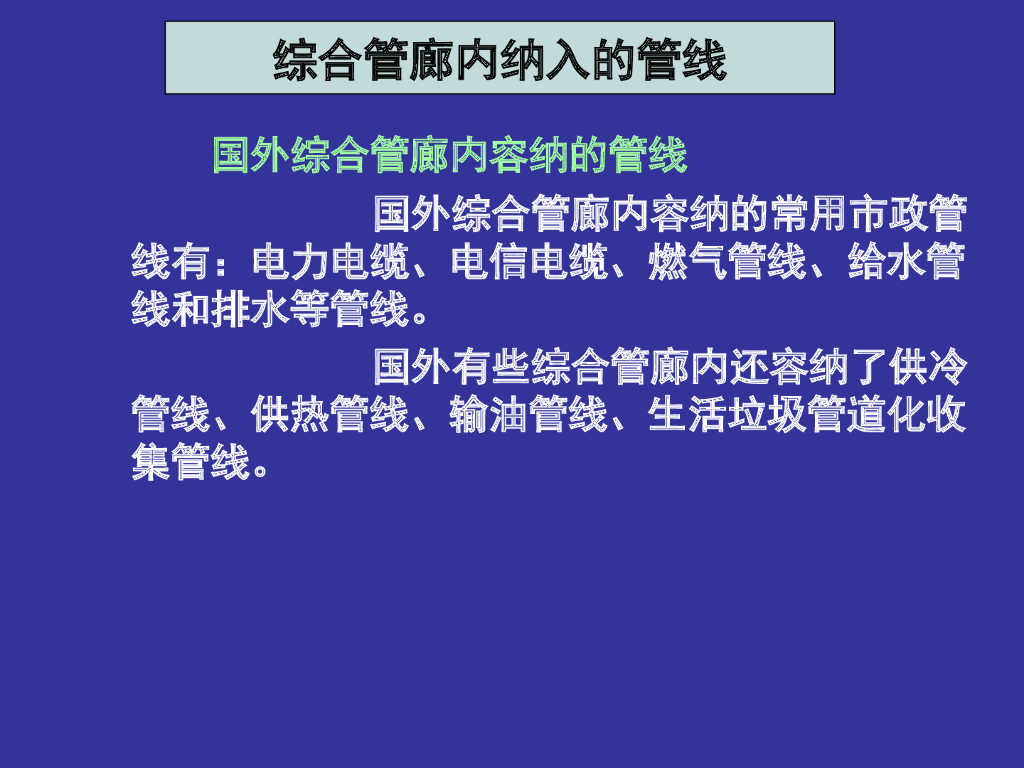 综合管廊内纳入的管线

国外综合管廊内容纳的管线

国外综合管廊内容纳的常用市政管线有：电力电缆、电信电缆、燃气管线、给水管线和排水等管线。

国外有些综合管廊内还容纳了供冷管线、供热管线、输油管线、生活垃圾管道化收集管线。